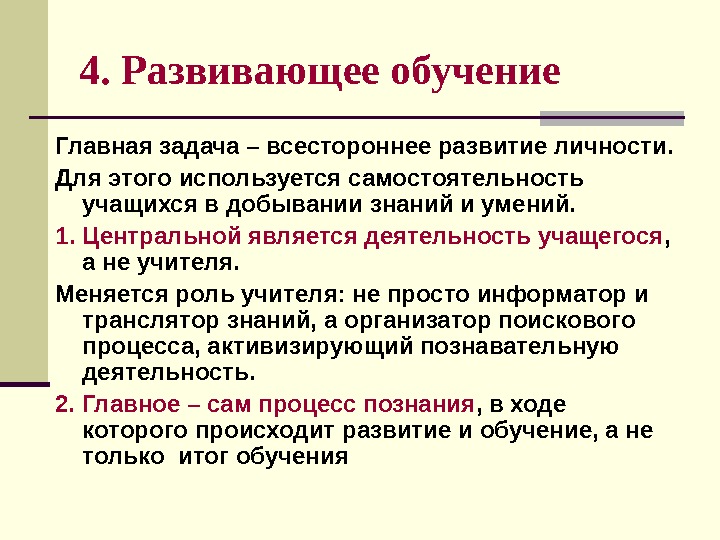 4. Развивающее обучение

Главная задача – всестороннее развитие личности.

Для этого используется самостоятельность учащихся в добывании знаний и умений.

1. Центральной является деятельность учащегося, а не учителя.

Меняется роль учителя: не просто информатор и транслятор знаний, а организатор поискового процесса, активизирующий познавательную деятельность.

2. Главное – сам процесс познания, в ходе которого происходит развитие и обучение, а не только итог обучения